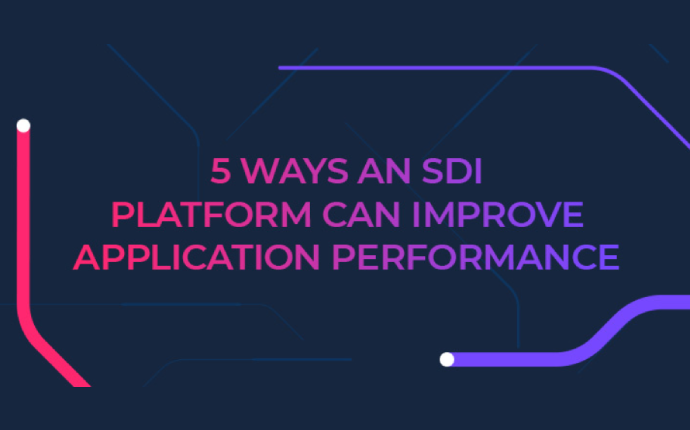 5 WAYS AN SDI PLATFORM CAN IMPROVE APPLICATION PERFORMANCE